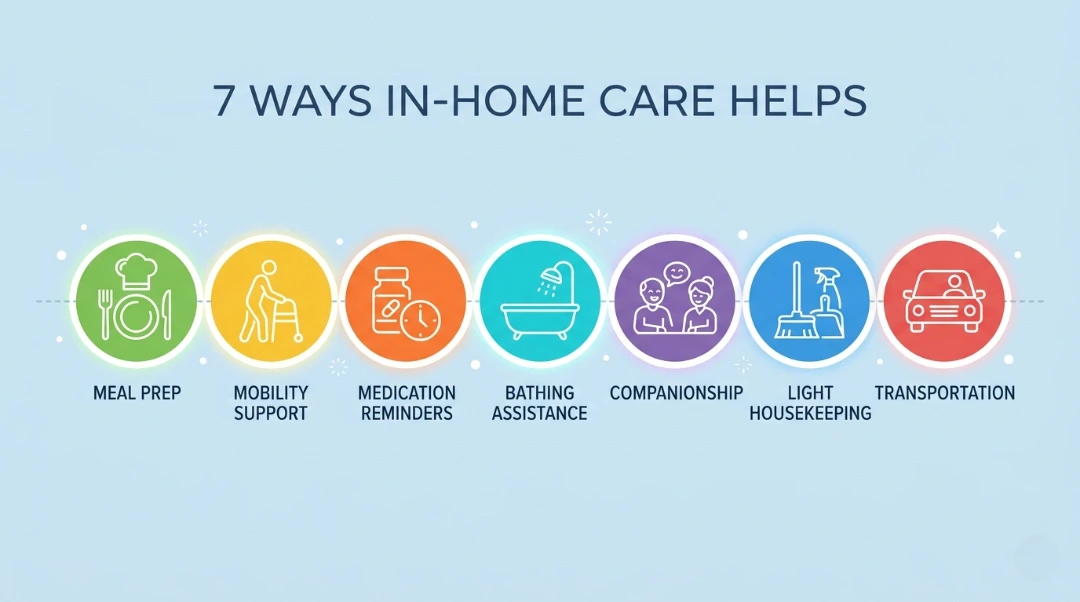 7 WAYS IN-HOME CARE HELPS

MEAL PREP

MOBILITY SUPPORT

MEDICATION REMINDERS

BATHING ASSISTANCE

COMPANIONSHIP

LIGHT HOUSEKEEPING

TRANSPORTATION